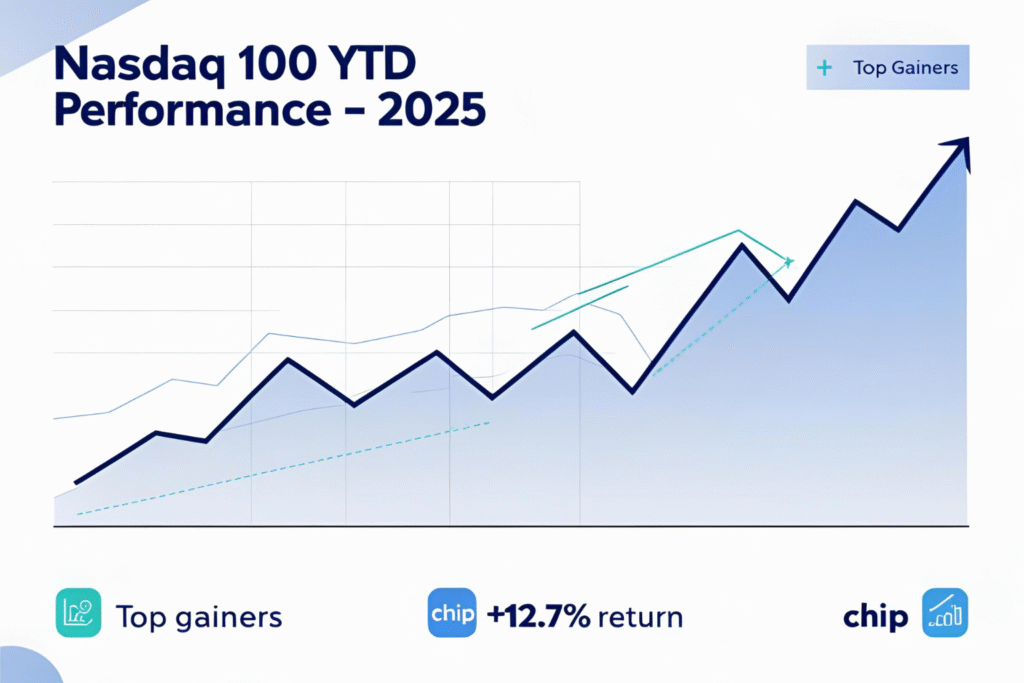 Nasdaq 100 YTD Performance – 2025

+ Top Gainers

Top gainers

chip +12.7% return

chip